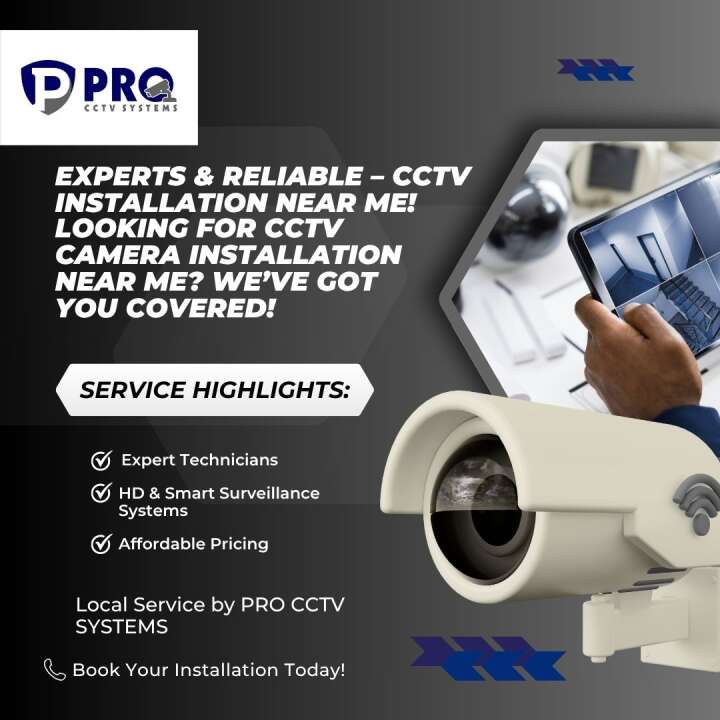 PRO
CCTV SYSTEMS

EXPERTS & RELIABLE – CCTV INSTALLATION NEAR ME! LOOKING FOR CCTV CAMERA INSTALLATION NEAR ME? WE'VE GOT YOU COVERED!

SERVICE HIGHLIGHTS:

Expert Technicians

HD & Smart Surveillance Systems

Affordable Pricing

Local Service by PRO CCTV SYSTEMS

Book Your Installation Today!